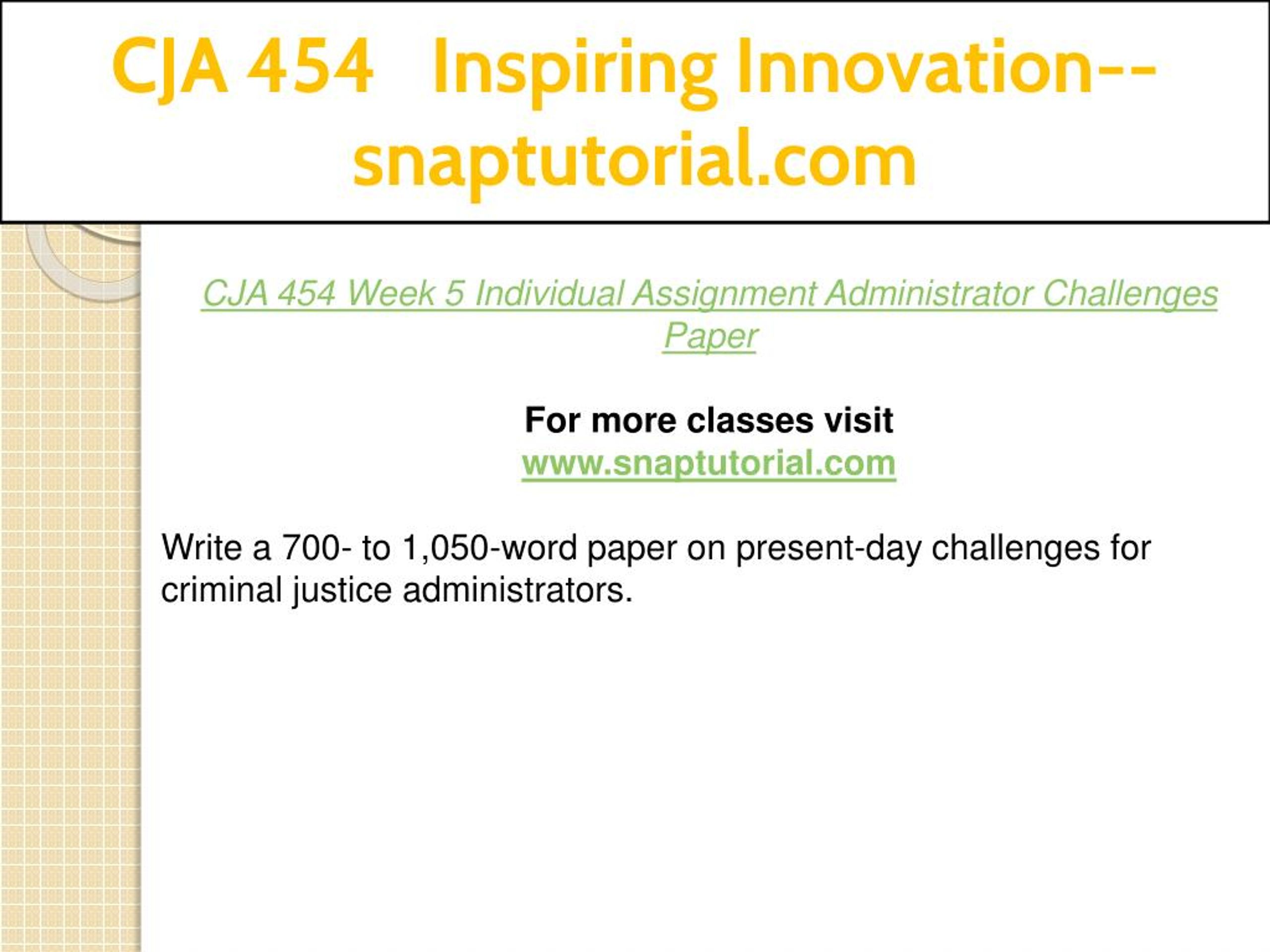 CJA 454 Inspiring Innovation--snaptutorial.com

CJA 454 Week 5 Individual Assignment Administrator Challenges Paper

For more classes visit
www.snaptutorial.com

Write a 700- to 1,050-word paper on present-day challenges for criminal justice administrators.